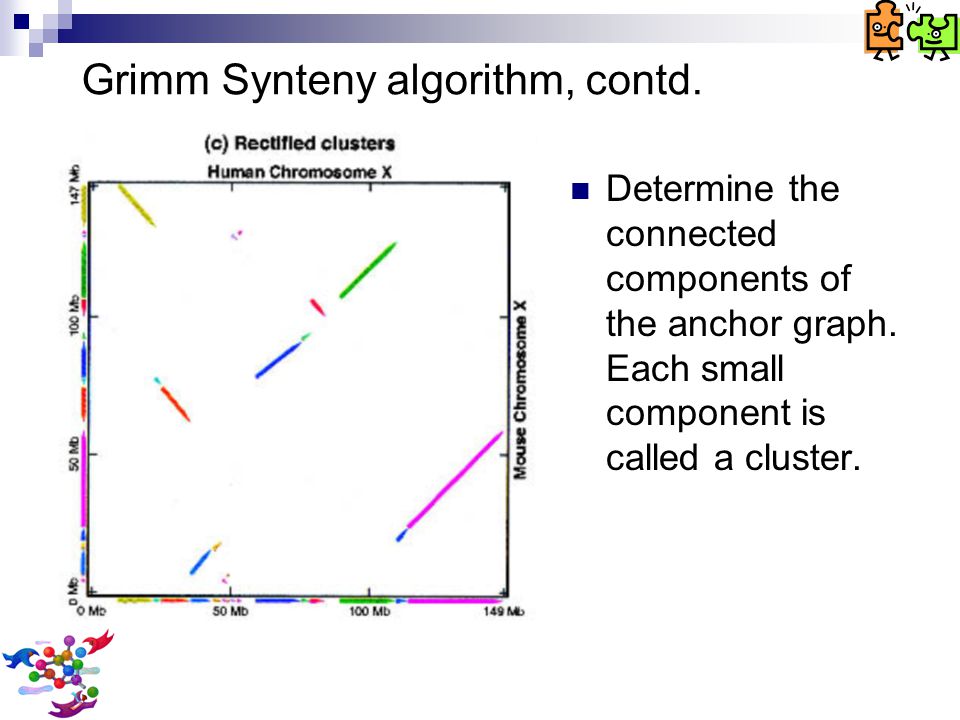 Grimm Synteny algorithm, contd.

(c) Rectified clusters

Human Chromosome X

147 Mb

100 Mb

50 Mb

0 Mb

Mouse Chromosome X

0 Mb

50 Mb

100 Mb

149 Mb

Determine the connected components of the anchor graph. Each small component is called a cluster.